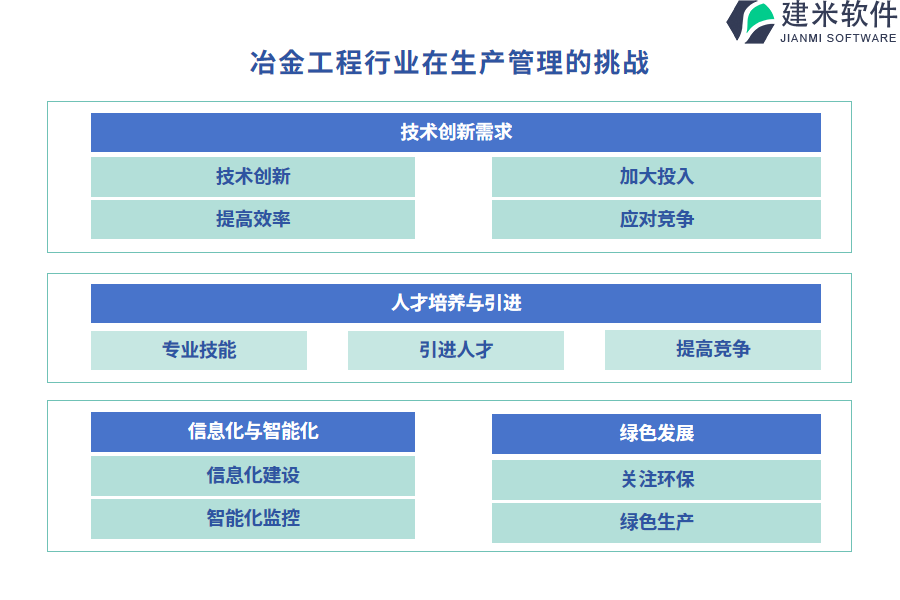 建米软件
JIANMI SOFTWARE

冶金工程行业在生产管理的挑战

技术创新需求

技术创新

加大投入

提高效率

应对竞争

人才培养与引进

专业技能

引进人才

提高竞争

信息化与智能化

信息化建设

智能化监控

绿色发展

关注环保

绿色生产